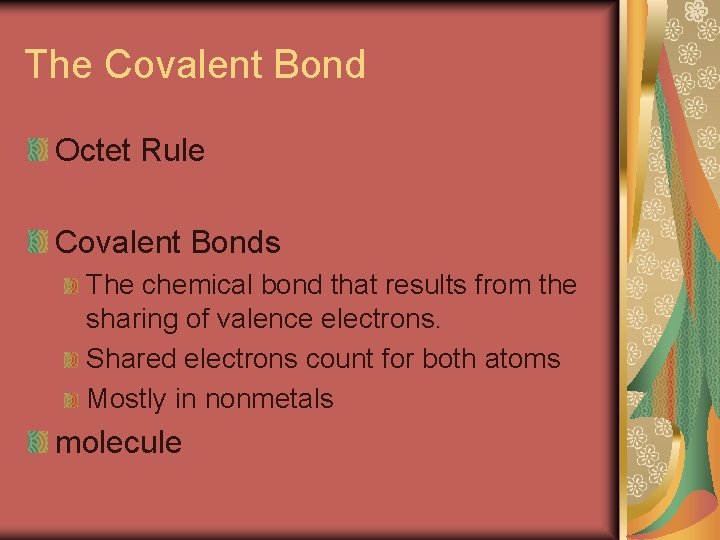 The Covalent Bond

Octet Rule

Covalent Bonds

The chemical bond that results from the sharing of valence electrons.

Shared electrons count for both atoms

Mostly in nonmetals

molecule